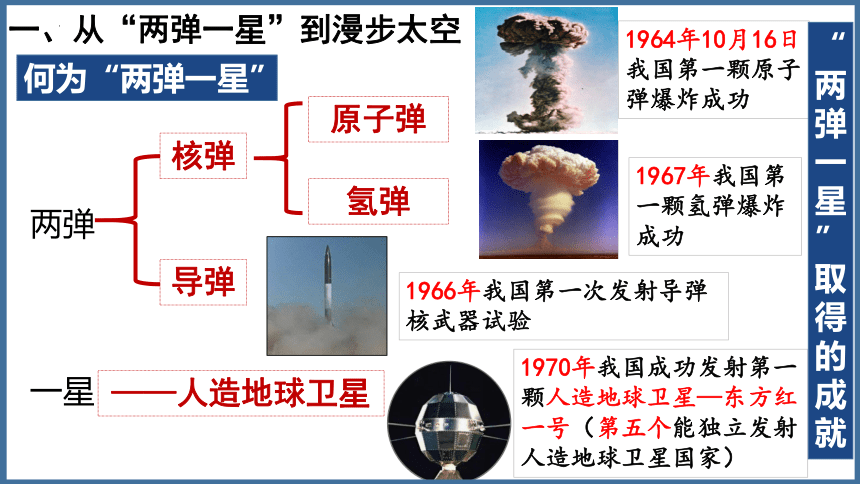 一、从“两弹一星”到漫步太空

何为“两弹一星”

两弹

核弹

原子弹

氢弹

导弹

一星

——人造地球卫星

1964年10月16日我国第一颗原子弹爆炸成功

1967年我国第一颗氢弹爆炸成功

1966年我国第一次发射导弹核武器试验

1970年我国成功发射第一颗人造地球卫星—东方红一号（第五个能独立发射人造地球卫星国家）

“两弹一星”取得的成就